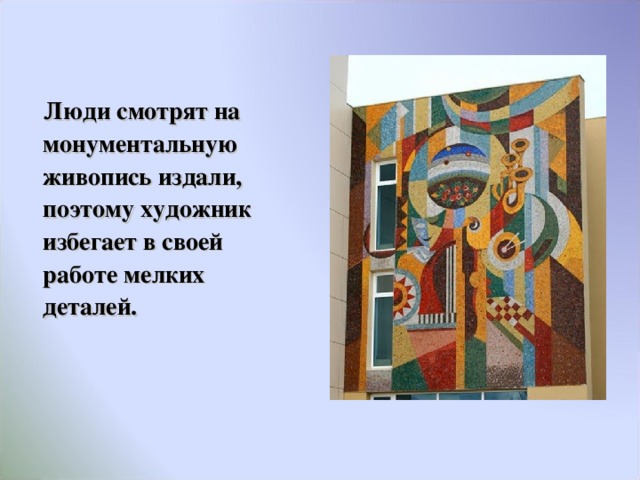 Люди смотрят на монументальную живопись издали, поэтому художник избегает в своей работе мелких деталей.